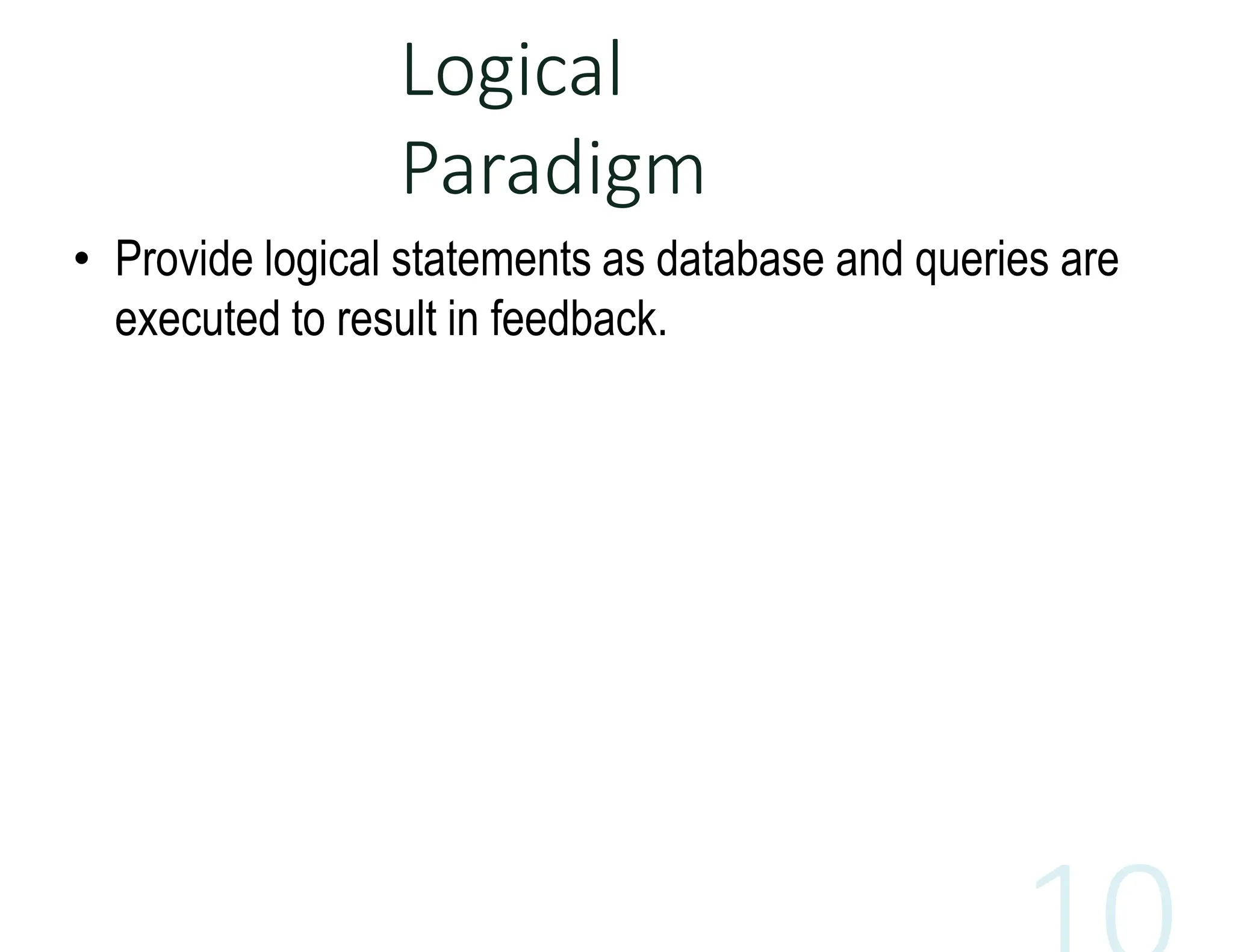 Logical Paradigm

• Provide logical statements as database and queries are executed to result in feedback.

10